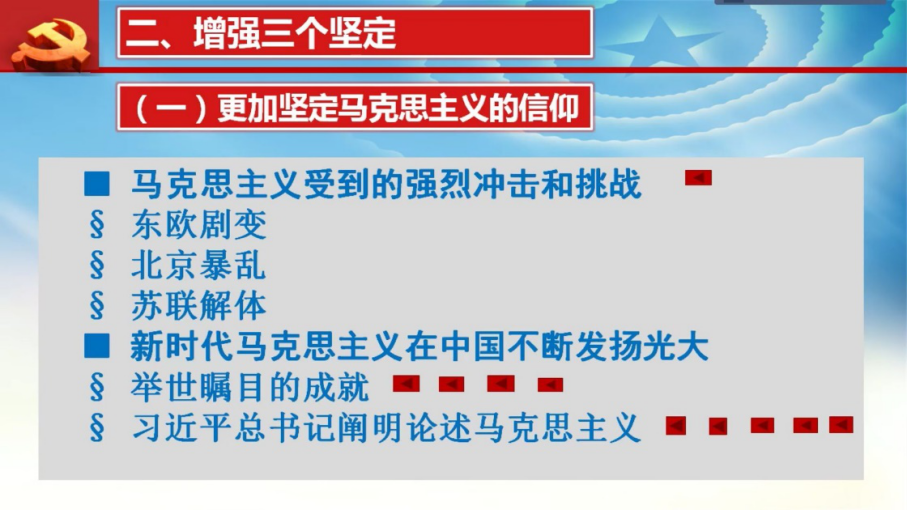 二、增强三个坚定

（一）更加坚定马克思主义的信仰

■ 马克思主义受到的强烈冲击和挑战
§ 东欧剧变
§ 北京暴乱
§ 苏联解体
■ 新时代马克思主义在中国不断发扬光大
§ 举世瞩目的成就
§ 习近平总书记阐明论述马克思主义